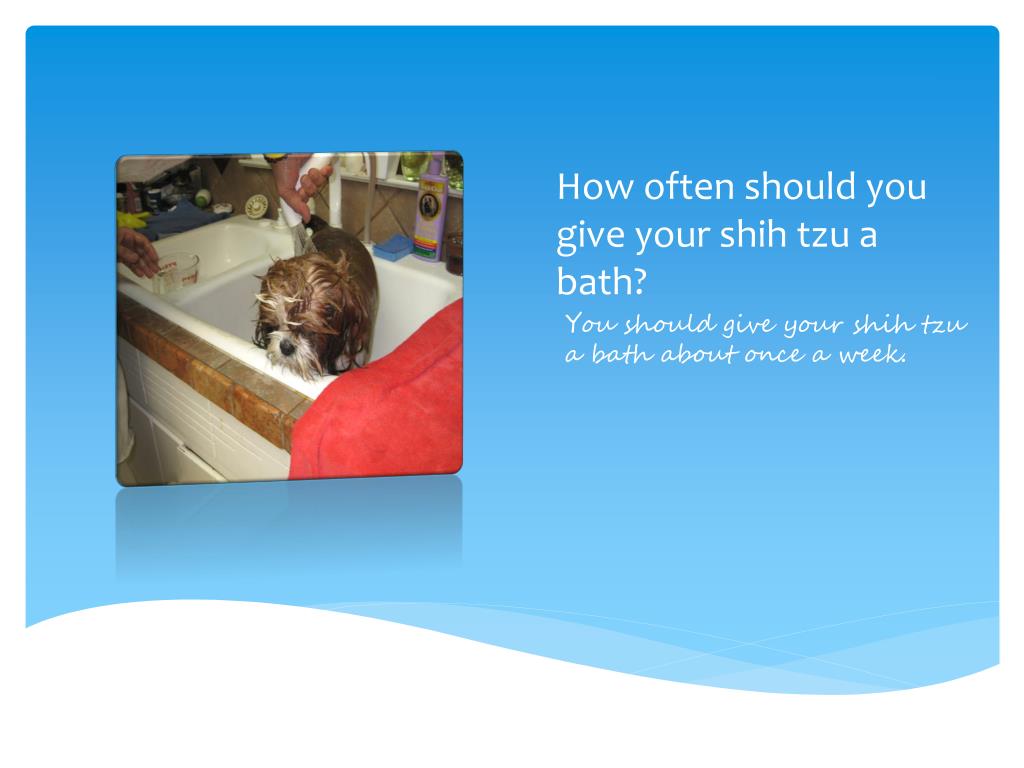 How often should you give your shih tzu a bath?

You should give your shih tzu a bath about once a week.